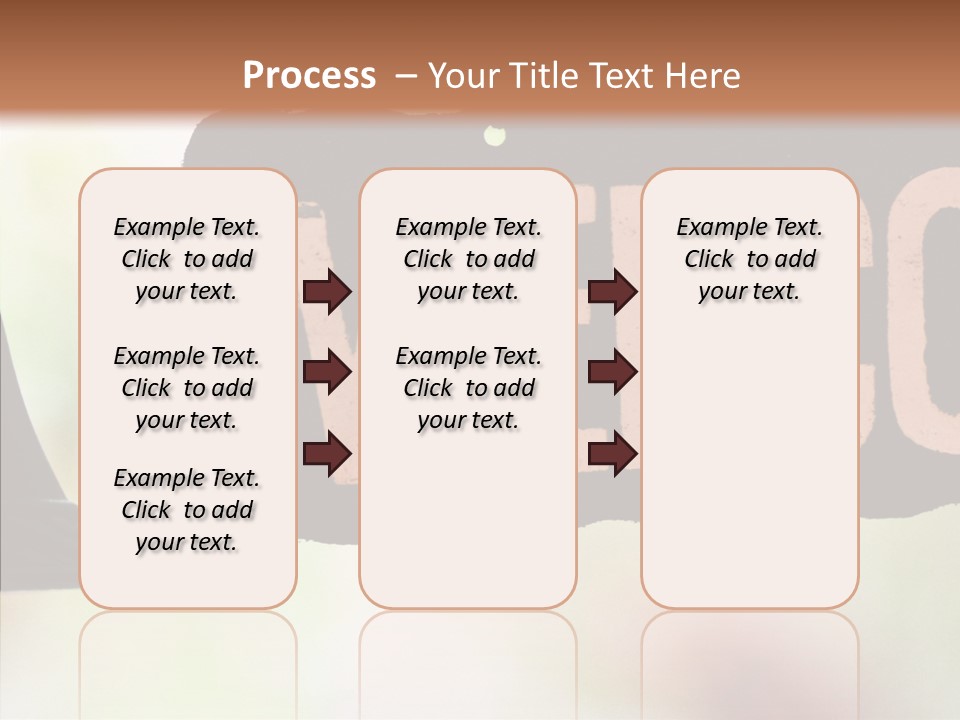 Process – Your Title Text Here

Example Text. Click to add your text.

Example Text. Click to add your text.

Example Text. Click to add your text.

Example Text. Click to add your text.

Example Text. Click to add your text.

Example Text. Click to add your text.